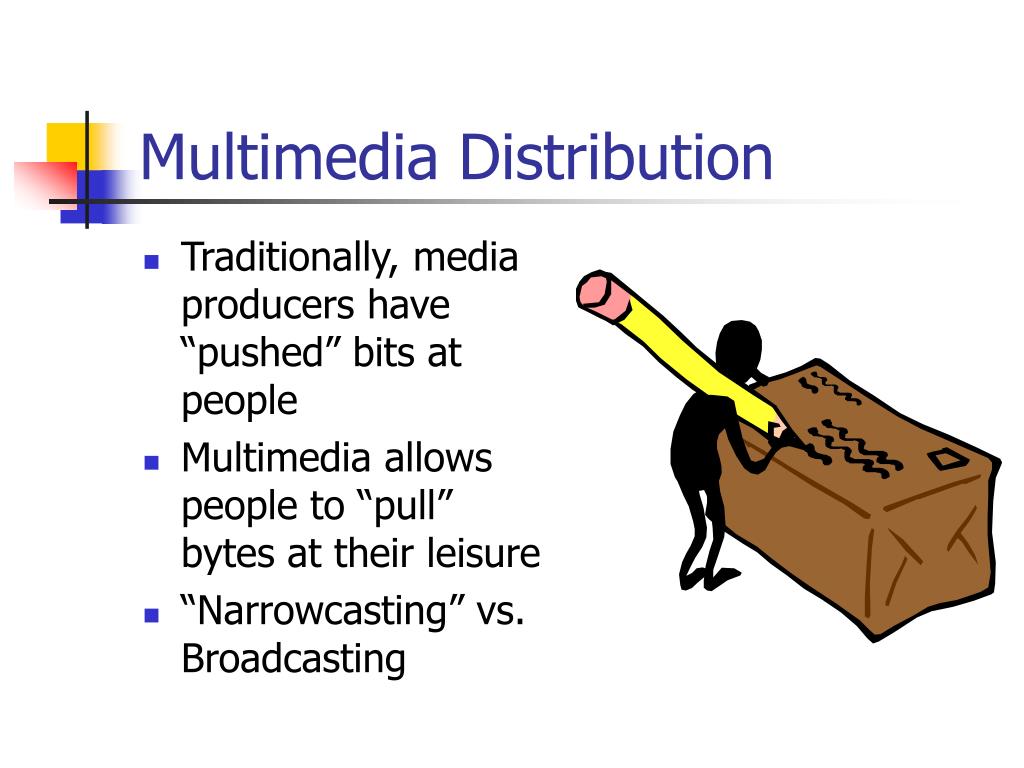 Multimedia Distribution

- Traditionally, media producers have “pushed” bits at people
- Multimedia allows people to “pull” bytes at their leisure
- “Narrowcasting” vs. Broadcasting